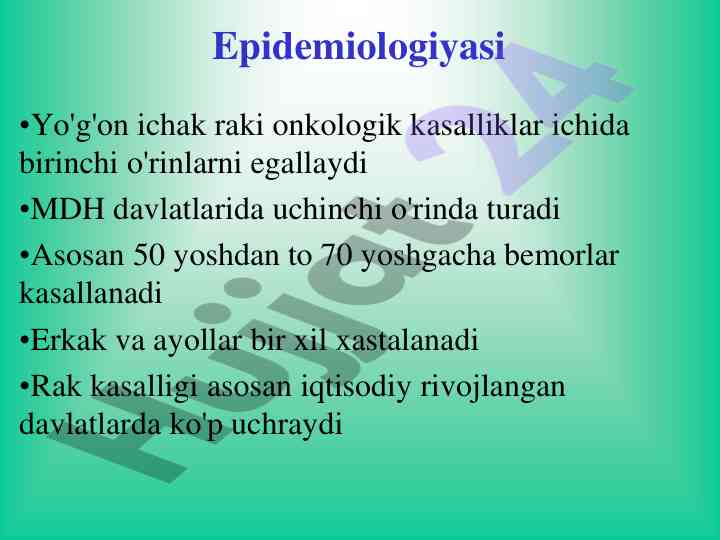 Epidemiologiyasi

•Yo'g'on ichak raki onkologik kasalliklar ichida birinchi o'rinlarni egallaydi

•MDH davlatlarida uchinchi o'rinda turadi

•Asosan 50 yoshdan to 70 yoshgacha bemorlar kasallanadi

•Erkak va ayollar bir xil xastalanadi

•Rak kasalligi asosan iqtisodiy rivojlangan davlatlarda ko'p uchraydi

Hujjat 24